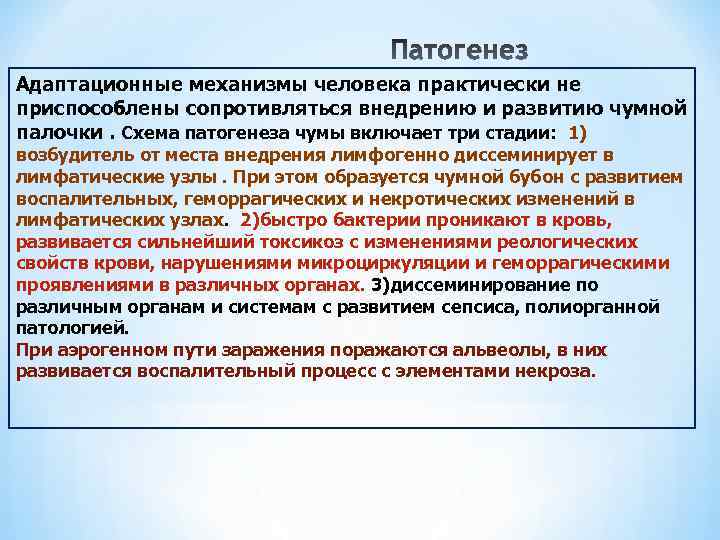 Патогенез

Адаптационные механизмы человека практически не приспособлены сопротивляться внедрению и развитию чумной палочки . Схема патогенеза чумы включает три стадии: 1) возбудитель от места внедрения лимфогенно диссеминирует в лимфатические узлы . При этом образуется чумной бубон с развитием воспалительных, геморрагических и некротических изменений в лимфатических узлах. 2)быстро бактерии проникают в кровь, развивается сильнейший токсикоз с изменениями реологических свойств крови, нарушениями микроциркуляции и геморрагическими проявлениями в различных органах. 3)диссеминирование по различным органам и системам с развитием сепсиса, полиорганной патологией.
При аэрогенном пути заражения поражаются альвеолы, в них развивается воспалительный процесс с элементами некроза.